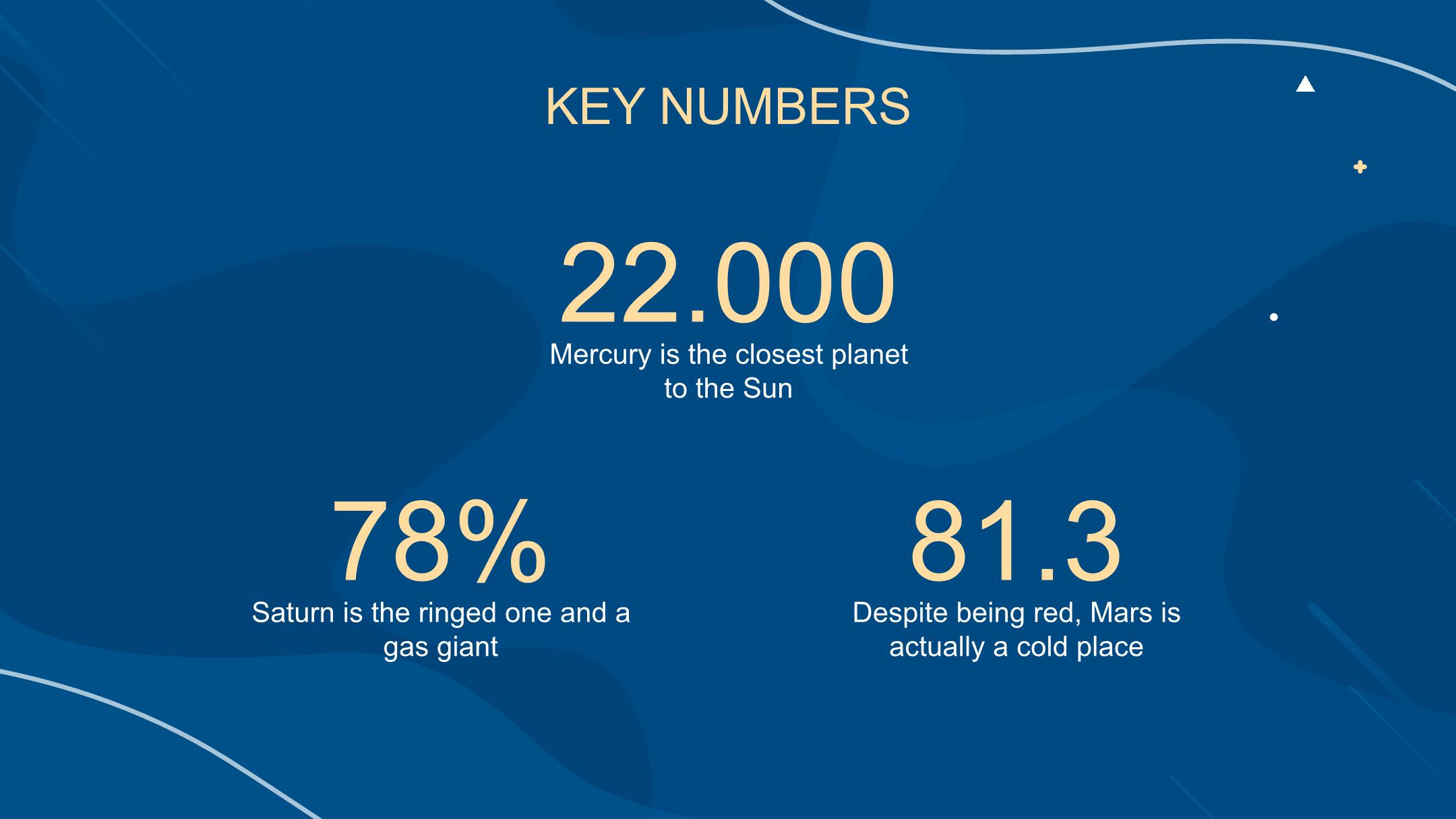 KEY NUMBERS

22.000

Mercury is the closest planet to the Sun

78%

Saturn is the ringed one and a gas giant

81.3

Despite being red, Mars is actually a cold place